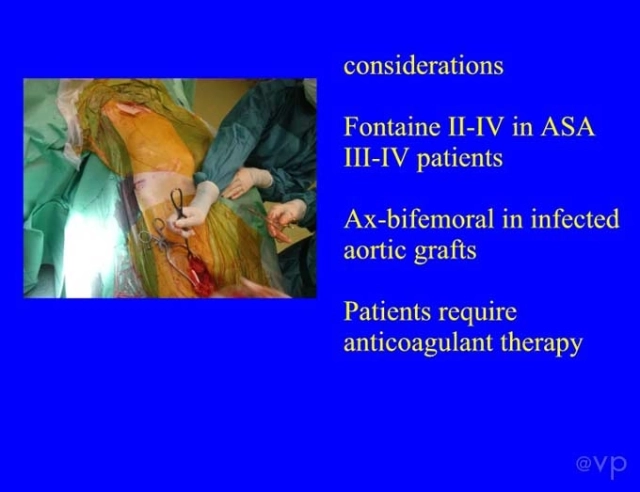 considerations

Fontaine II-IV in ASA III-IV patients

Ax-bifemoral in infected aortic grafts

Patients require anticoagulant therapy

@vp